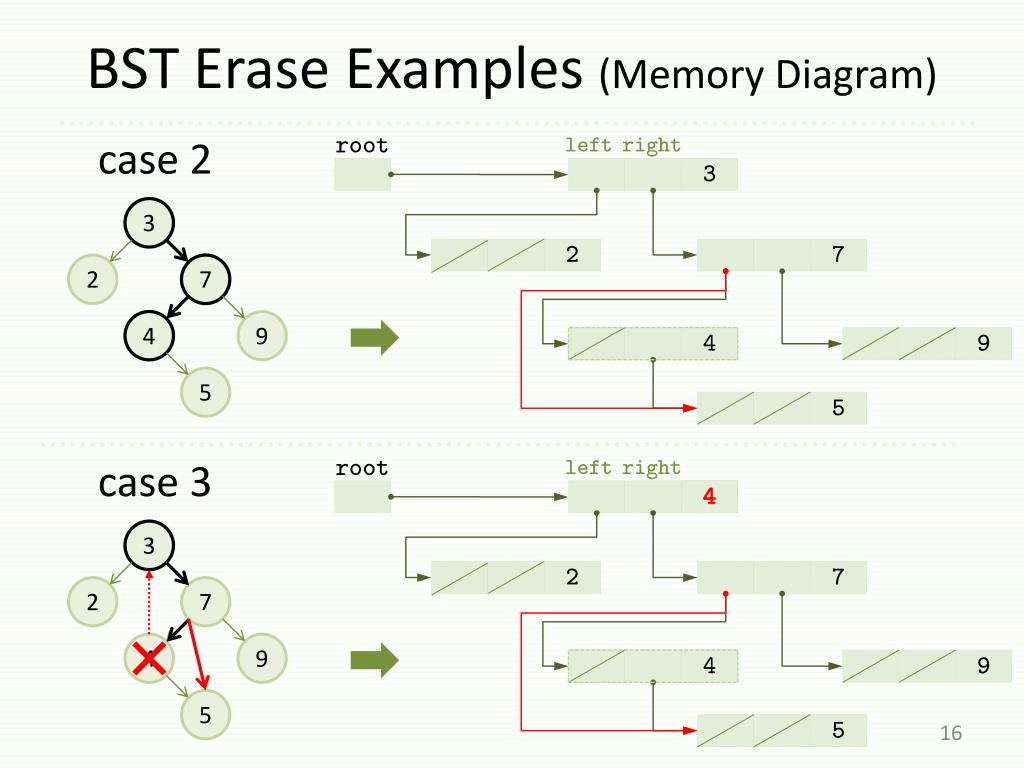 BST Erase Examples (Memory Diagram)

case 2

3
2
7
4
9
5

root
left right
3
2
7
4
9
5

case 3

3
2
7
9
5

root
left right
4
2
7
4
9
5

16